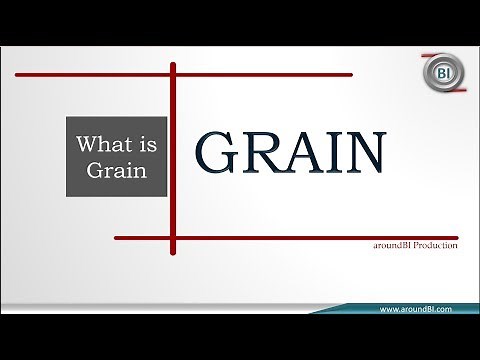 BI

What is Grain

GRAIN

aroundBI Production

www.aroundBI.com